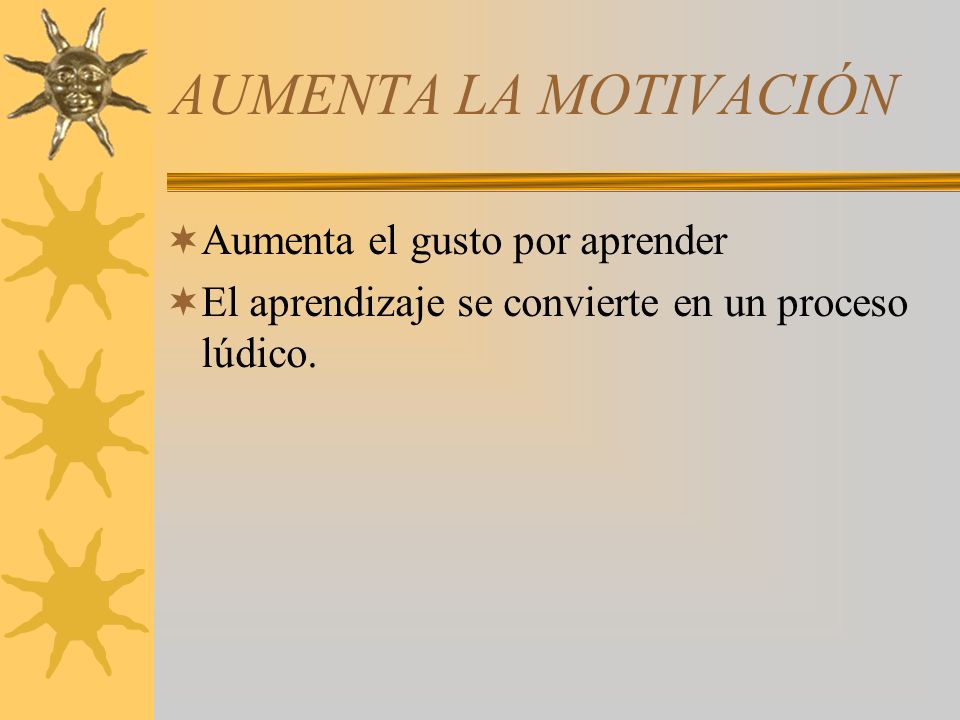 AUMENTA LA MOTIVACIÓN

Aumenta el gusto por aprender

El aprendizaje se convierte en un proceso lúdico.